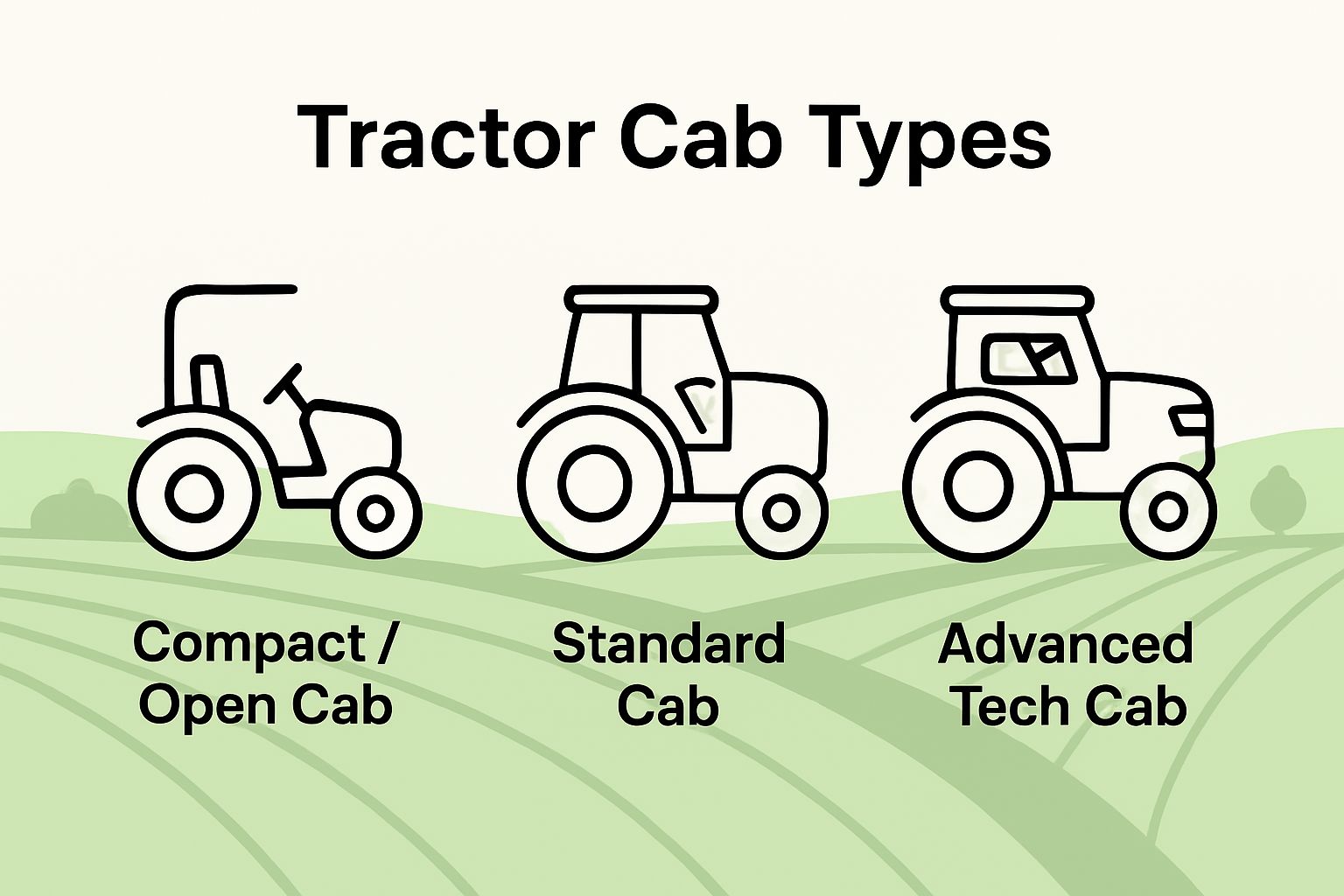 Tractor Cab Types

Compact / Open Cab

Standard Cab

Advanced Tech Cab